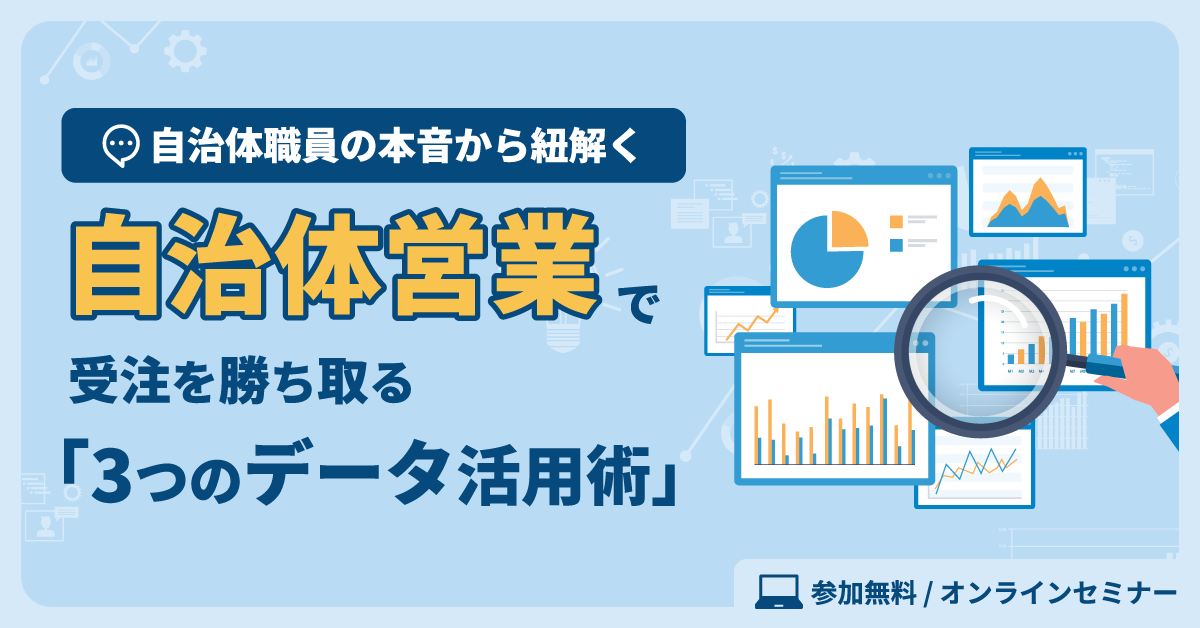 自治体職員の本音から紐解く

自治体営業で
受注を勝ち取る
「3つのデータ活用術」

参加無料 / オンラインセミナー